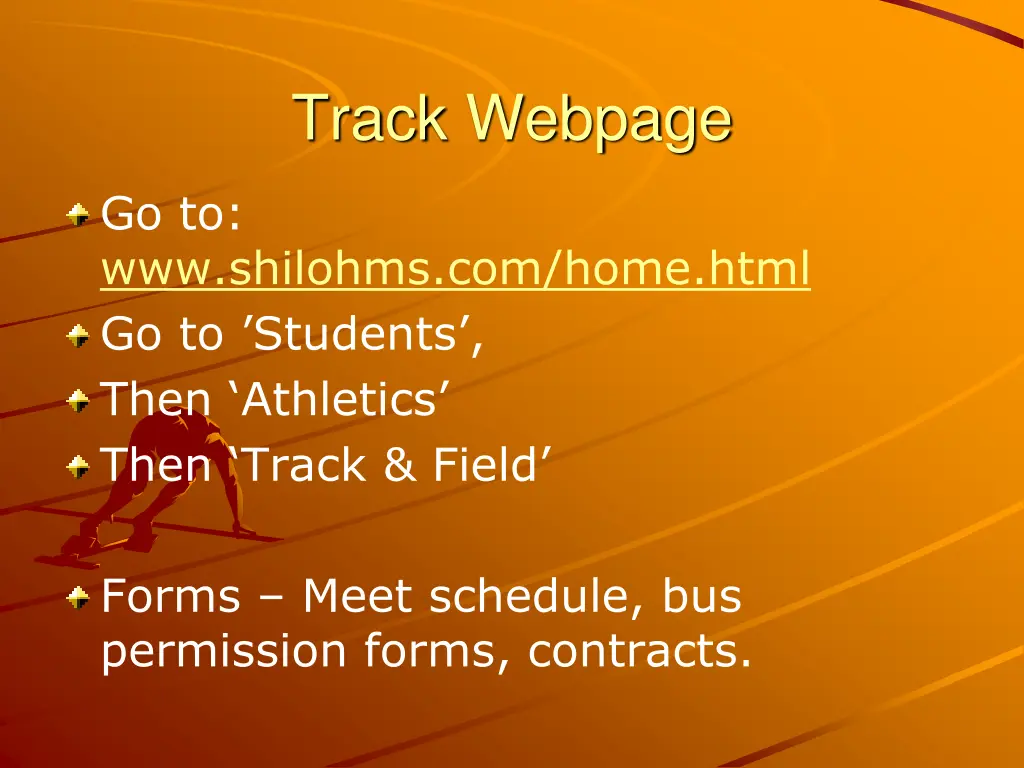 Track Webpage

Go to: www.shilohms.com/home.html

Go to ’Students’,

Then ‘Athletics’

Then ‘Track & Field’

Forms – Meet schedule, bus permission forms, contracts.